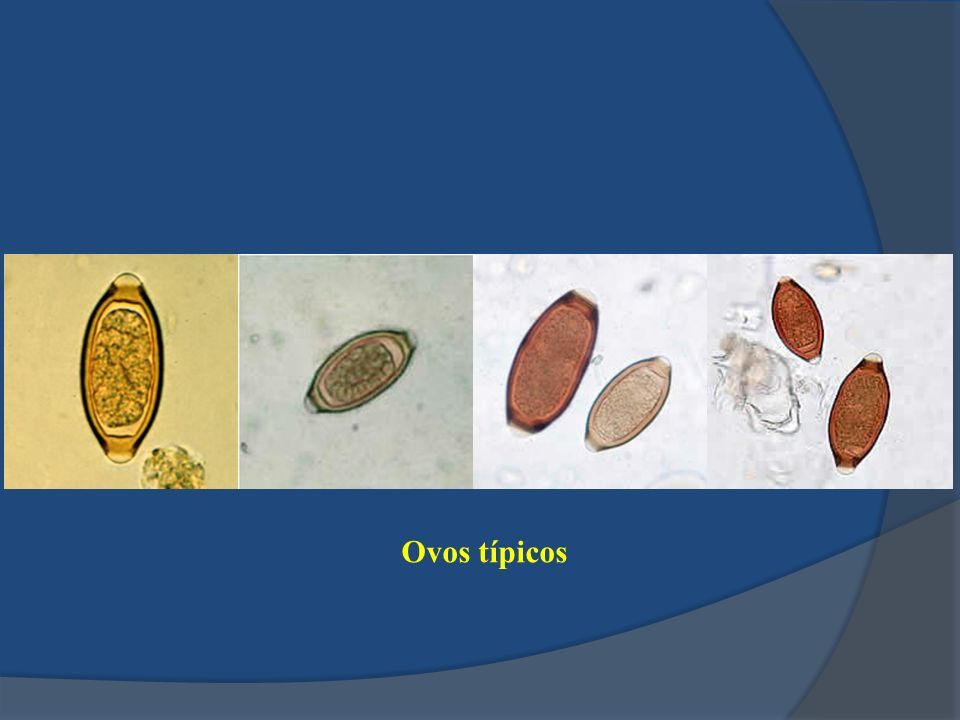 Ovos típicos